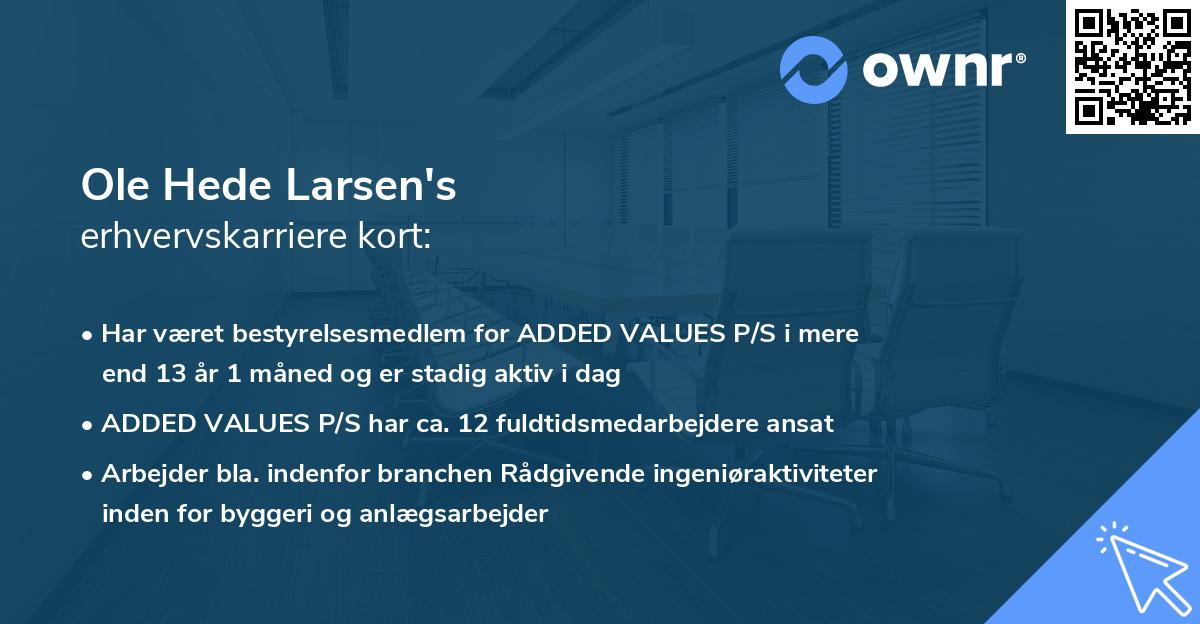 ownr®

Ole Hede Larsen's
erhvervskarriere kort:

• Har været bestyrelsesmedlem for ADDED VALUES P/S i mere end 13 år 1 måned og er stadig aktiv i dag

• ADDED VALUES P/S har ca. 12 fuldtidsmedarbejdere ansat

• Arbejder bla. indenfor branchen Rådgivende ingeniøraktiviteter inden for byggeri og anlægsarbejder